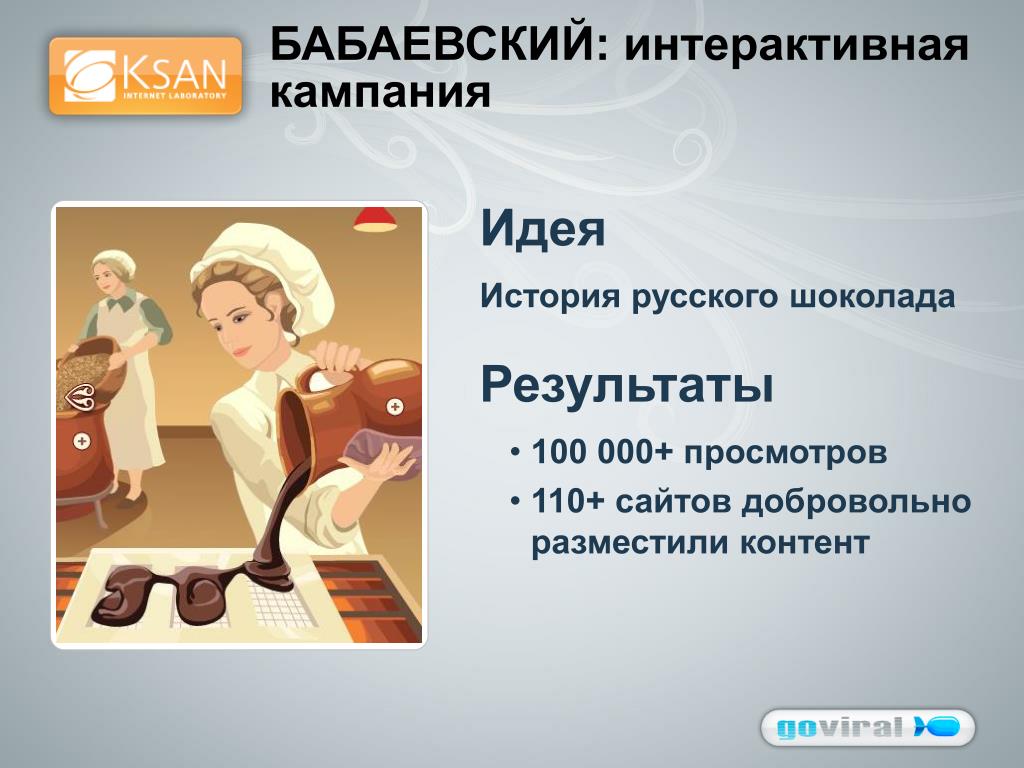 KSAN
INTERNET LABORATORY

БАБАЕВСКИЙ: интерактивная кампания

Идея

История русского шоколада

Результаты

• 100 000+ просмотров
• 110+ сайтов добровольно разместили контент

goviral